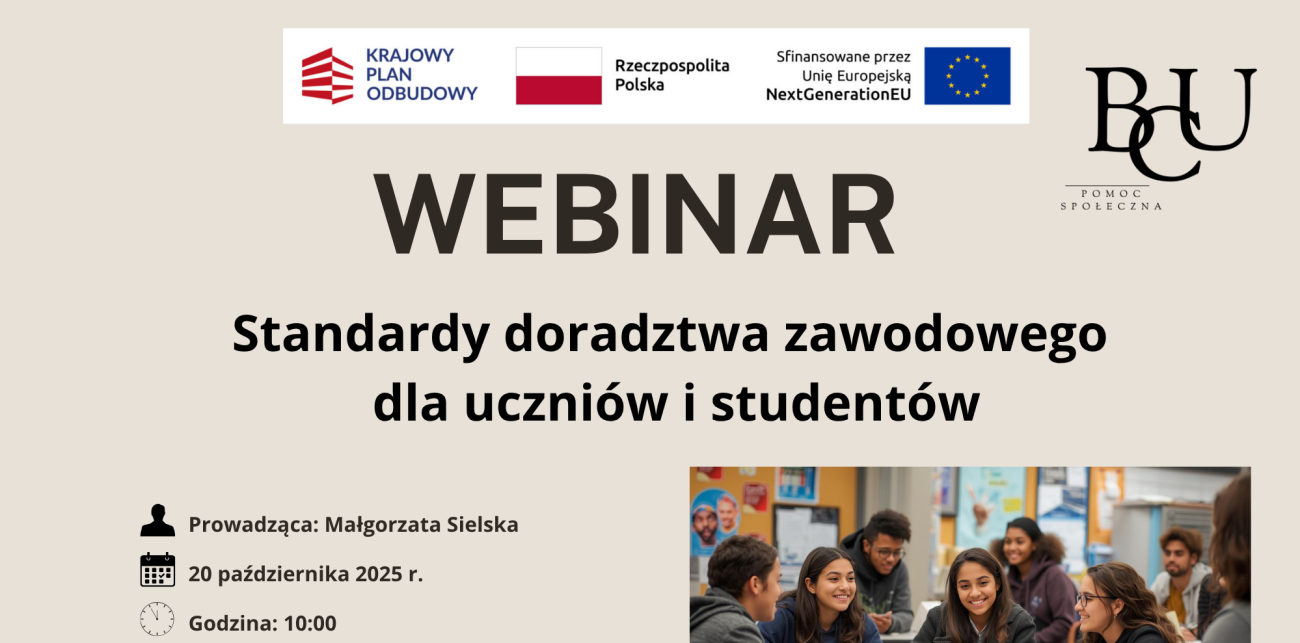 KRAJOWY PLAN ODBUDOWY

Rzeczpospolita Polska

Sfinansowane przez Unię Europejską NextGenerationEU

BCU
POMOC SPOŁECZNA

WEBINAR

Standardy doradztwa zawodowego dla uczniów i studentów

Prowadząca: Małgorzata Sielska

20 października 2025 r.

Godzina: 10:00